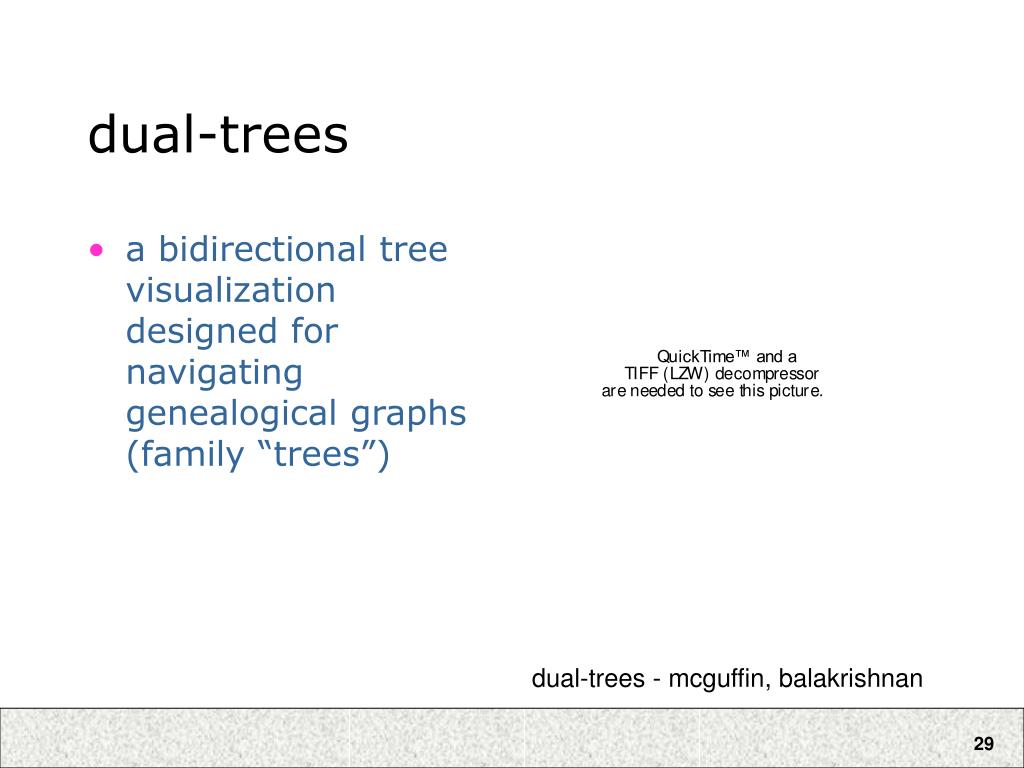 dual-trees

• a bidirectional tree visualization designed for navigating genealogical graphs (family “trees”)

QuickTime™ and a TIFF (LZW) decompressor are needed to see this picture.

dual-trees - mcguffin, balakrishnan

29